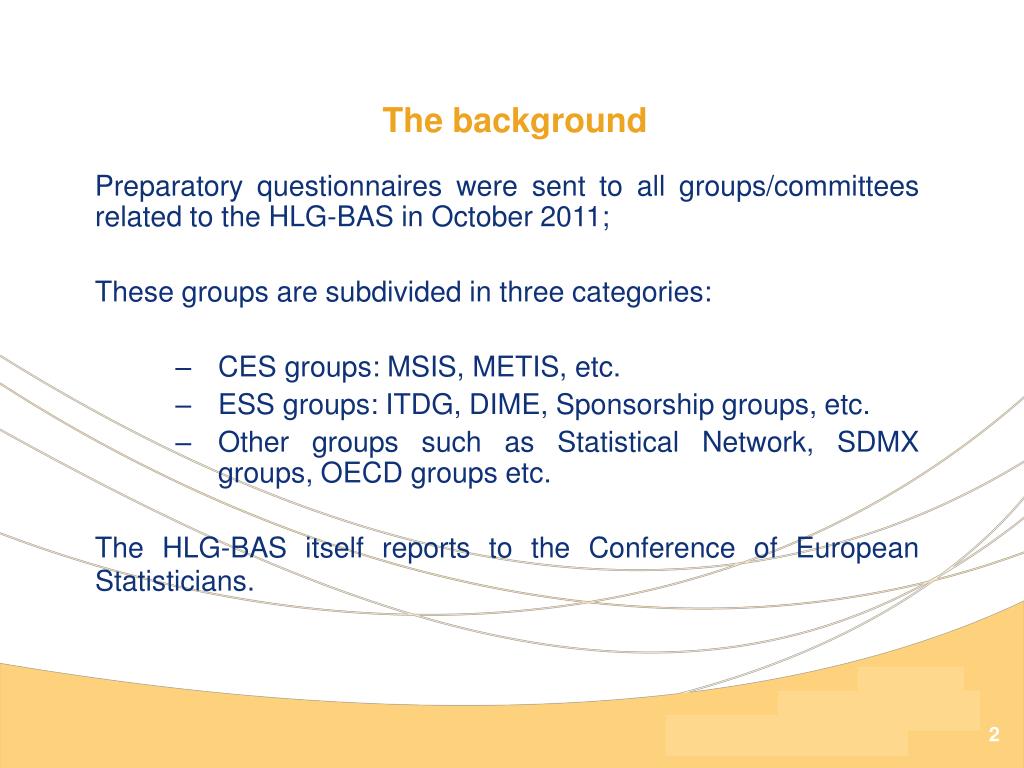 The background

Preparatory questionnaires were sent to all groups/committees related to the HLG-BAS in October 2011;

These groups are subdivided in three categories:

– CES groups: MSIS, METIS, etc.
– ESS groups: ITDG, DIME, Sponsorship groups, etc.
– Other groups such as Statistical Network, SDMX groups, OECD groups etc.

The HLG-BAS itself reports to the Conference of European Statisticians.

2